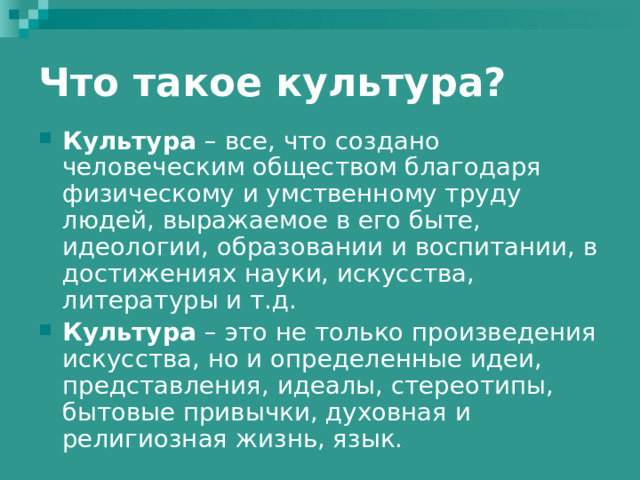 Что такое культура?

Культура – все, что создано человеческим обществом благодаря физическому и умственному труду людей, выражаемое в его быте, идеологии, образовании и воспитании, в достижениях науки, искусства, литературы и т.д.

Культура – это не только произведения искусства, но и определенные идеи, представления, идеалы, стереотипы, бытовые привычки, духовная и религиозная жизнь, язык.